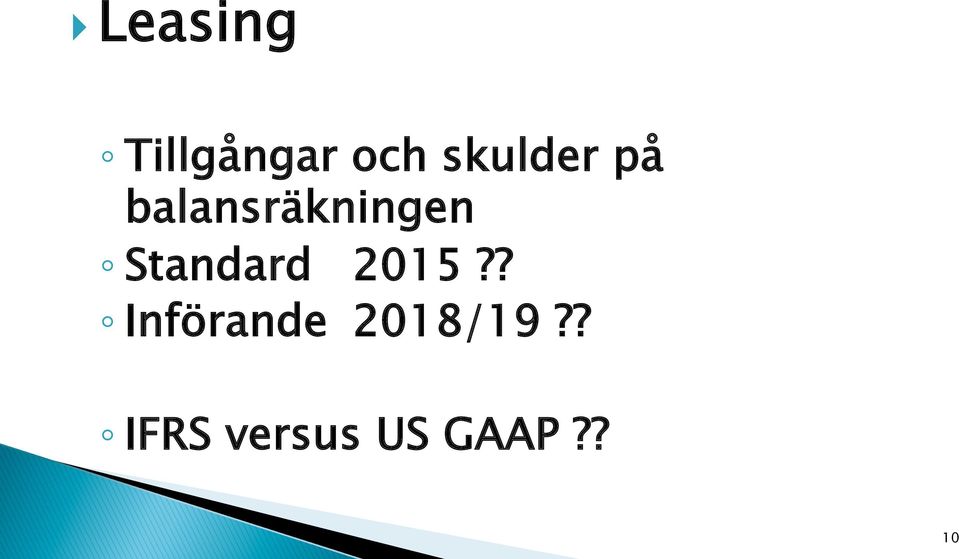 Leasing

◦ Tillgångar och skulder på balansräkningen
◦ Standard 2015 ??
◦ Införande 2018/19 ??

◦ IFRS versus US GAAP ??

10